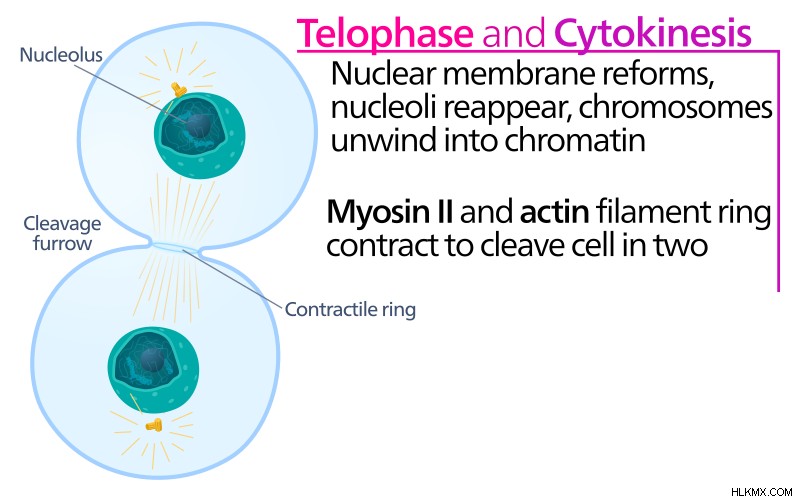 Telophase and Cytokinesis

Nuclear membrane reforms, nucleoli reappear, chromosomes unwind into chromatin

Myosin II and actin filament ring contract to cleave cell in two

Nucleolus

Cleavage furrow

Contractile ring

HLKMX.COM